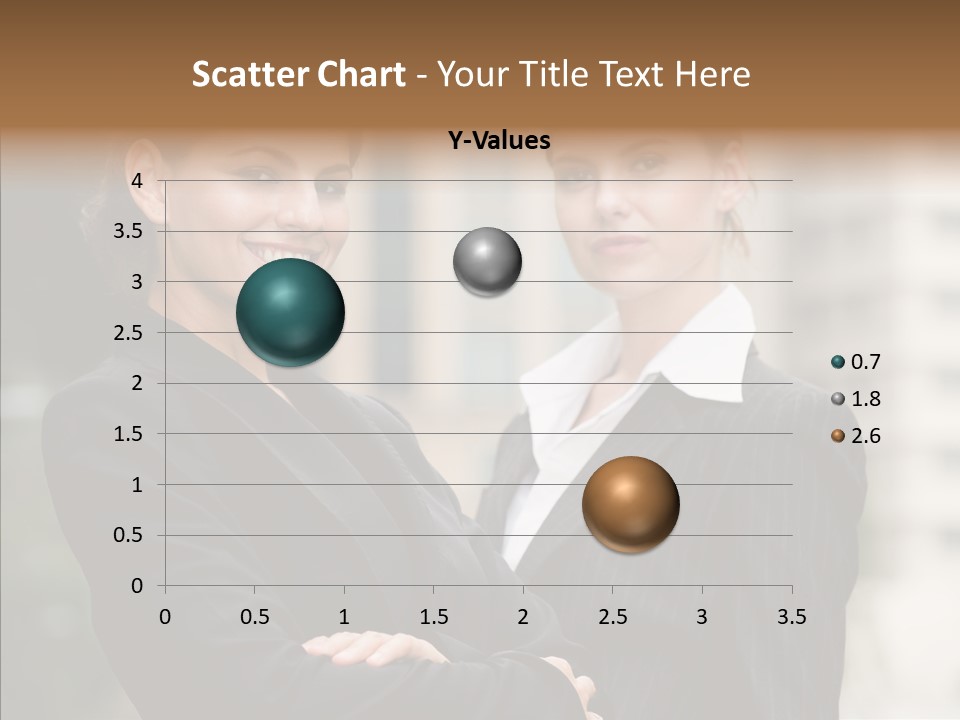 Scatter Chart - Your Title Text Here

Y-Values

4
3.5
3
2.5
2
1.5
1
0.5
0

0 0.5 1 1.5 2 2.5 3 3.5

0.7
1.8
2.6